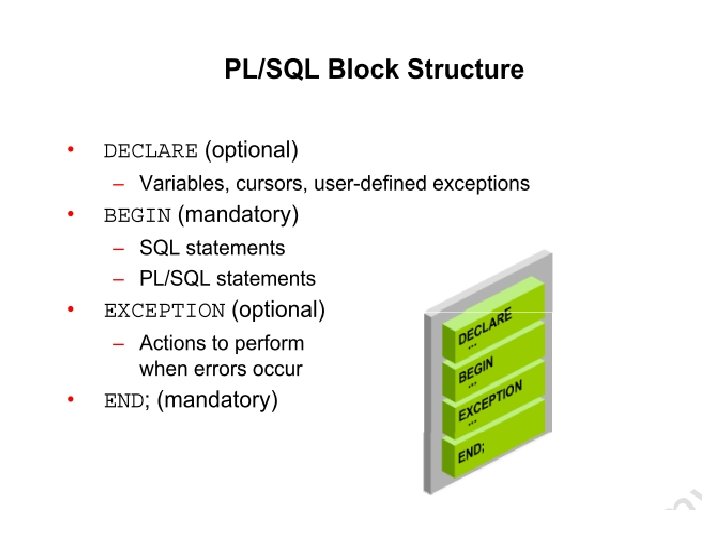 PL/SQL Block Structure

• DECLARE (optional)
– Variables, cursors, user-defined exceptions
• BEGIN (mandatory)
– SQL statements
– PL/SQL statements
• EXCEPTION (optional)
– Actions to perform when errors occur
• END; (mandatory)

DECLARE
...
BEGIN
...
EXCEPTION
...
END;